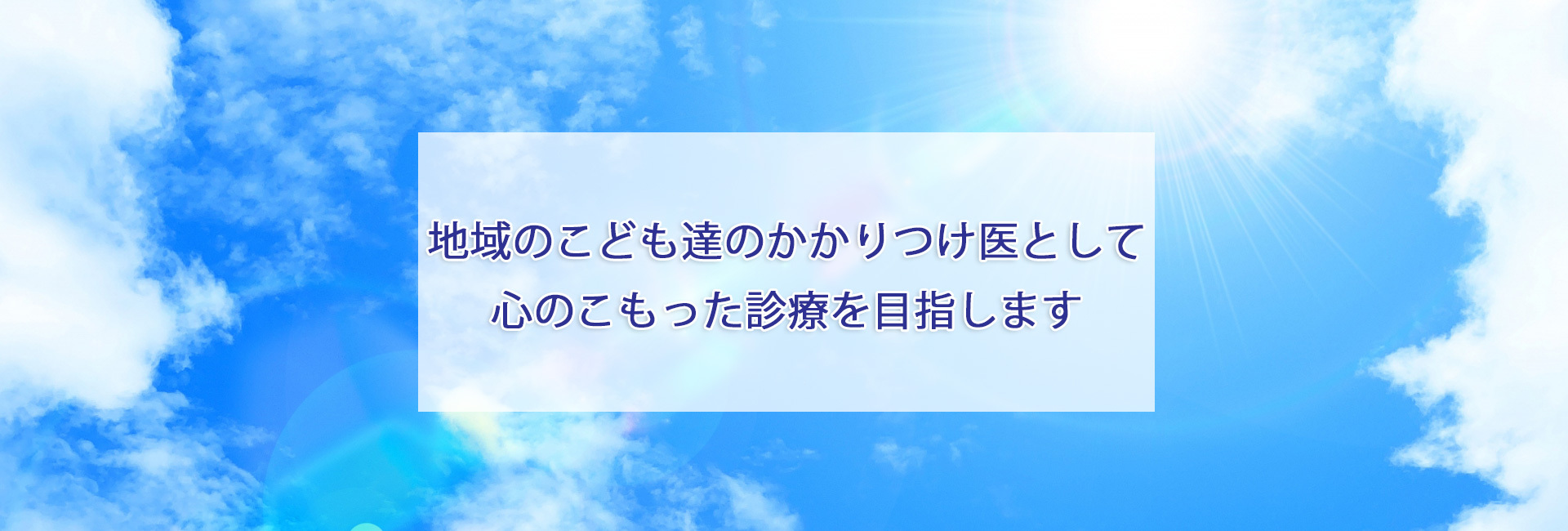 地域のこども達のかかりつけ医として
心のこもった診療を目指します